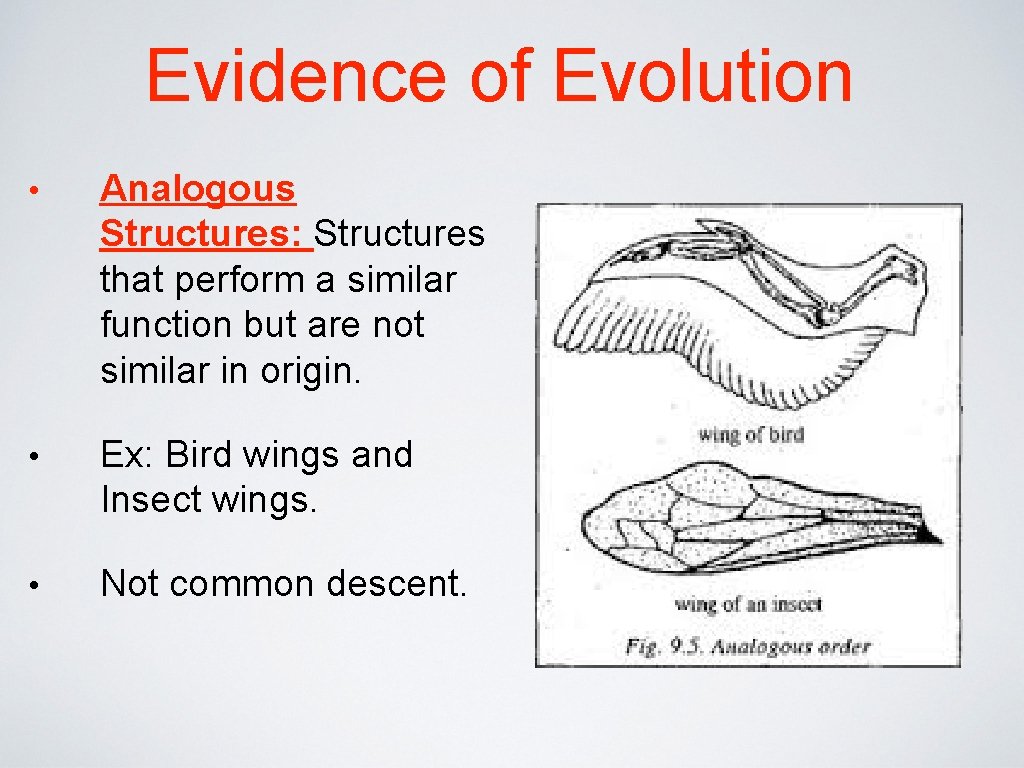 Evidence of Evolution

• Analogous Structures: Structures that perform a similar function but are not similar in origin.

• Ex: Bird wings and Insect wings.

• Not common descent.

wing of bird

wing of an insect

Fig. 9.5. Analogous order